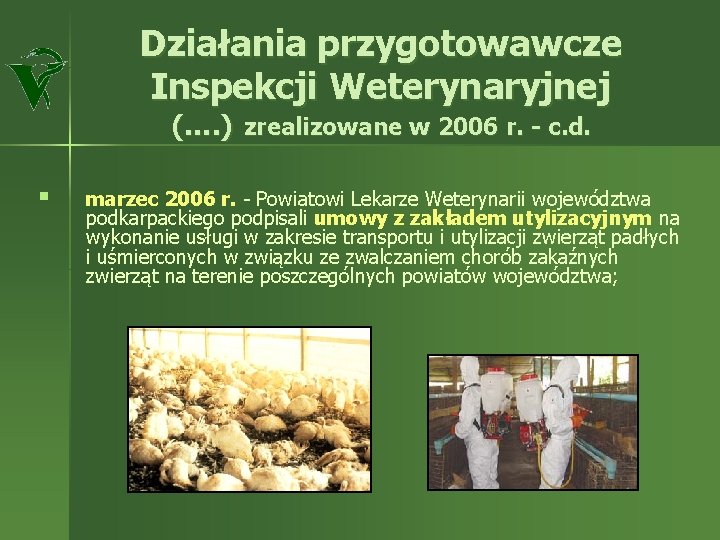 Działania przygotowawcze Inspekcji Weterynaryjnej
(....) zrealizowane w 2006 r. - c.d.

▪ marzec 2006 r. - Powiatowi Lekarze Weterynarii województwa podkarpackiego podpisali umowy z zakładem utylizacyjnym na wykonanie usługi w zakresie transportu i utylizacji zwierząt padłych i uśmierconych w związku ze zwalczaniem chorób zakaźnych zwierząt na terenie poszczególnych powiatów województwa;